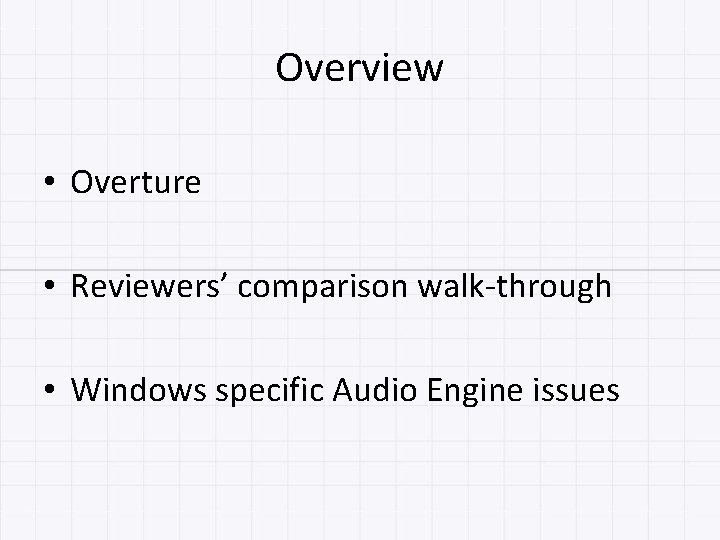 Overview

• Overture

• Reviewers' comparison walk-through

• Windows specific Audio Engine issues